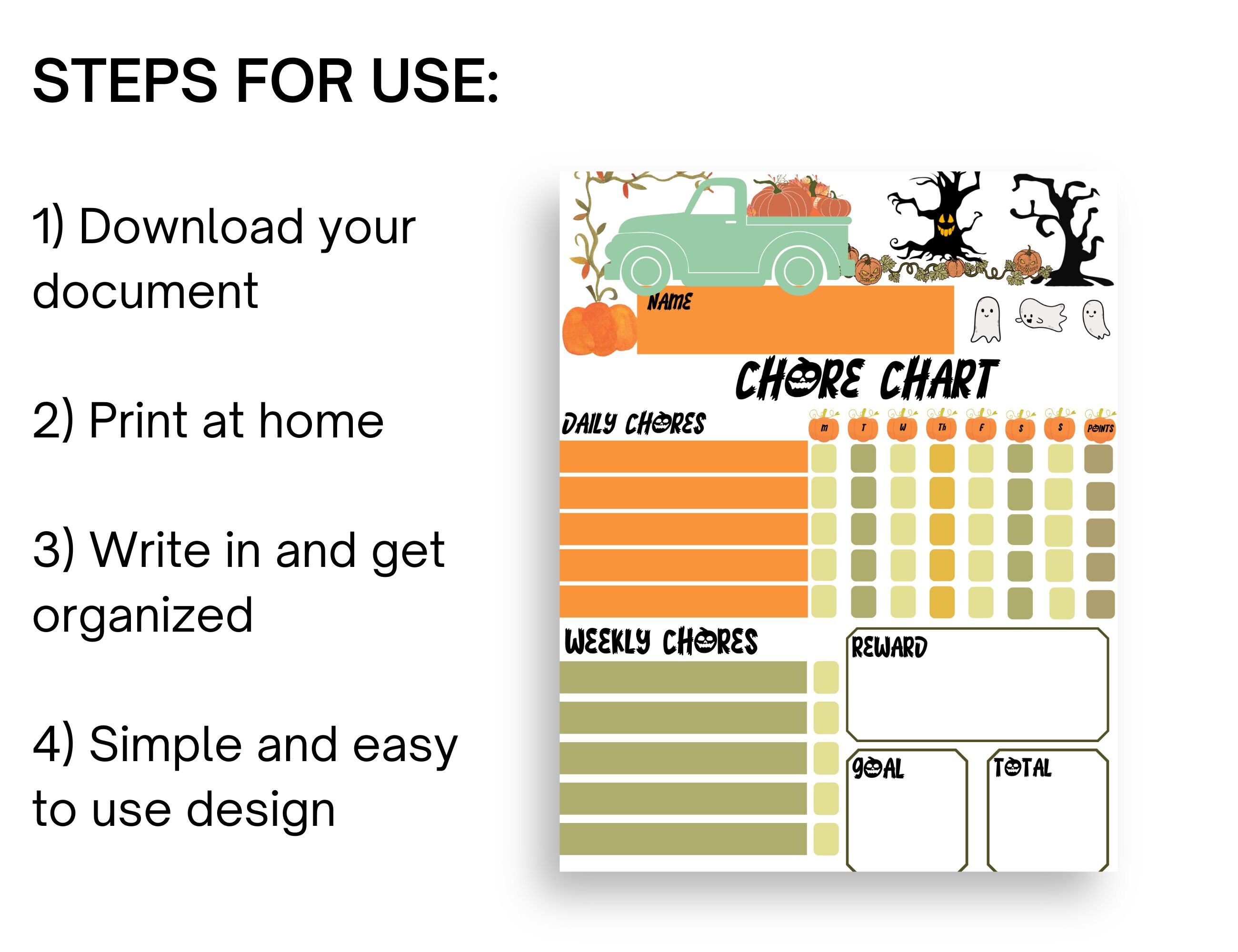 STEPS FOR USE:

1) Download your document

2) Print at home

3) Write in and get organized

4) Simple and easy to use design

NAME

CHORE CHART

DAILY CHORES

M T W Th F S S POINTS

WEEKLY CHORES

REWARD

GOAL

TOTAL